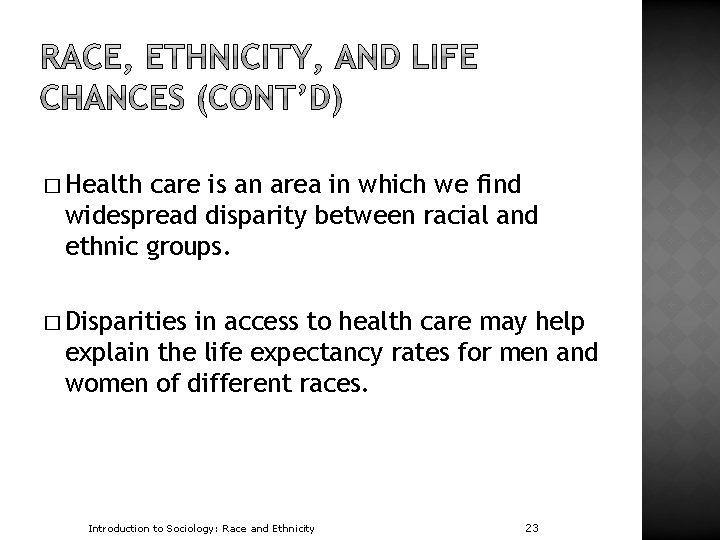 RACE, ETHNICITY, AND LIFE CHANCES (CONT'D)

□ Health care is an area in which we find widespread disparity between racial and ethnic groups.

□ Disparities in access to health care may help explain the life expectancy rates for men and women of different races.

Introduction to Sociology: Race and Ethnicity

23